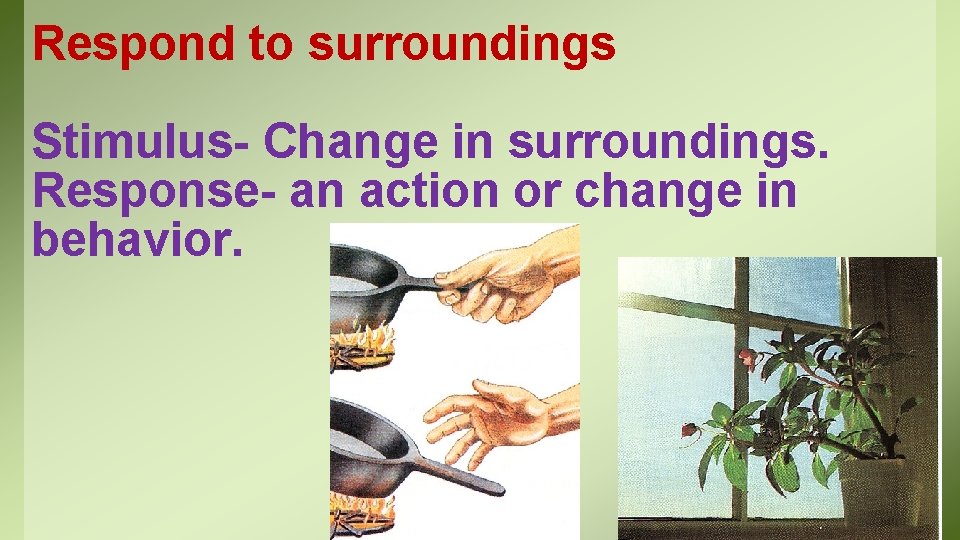 Respond to surroundings

Stimulus- Change in surroundings.
Response- an action or change in behavior.